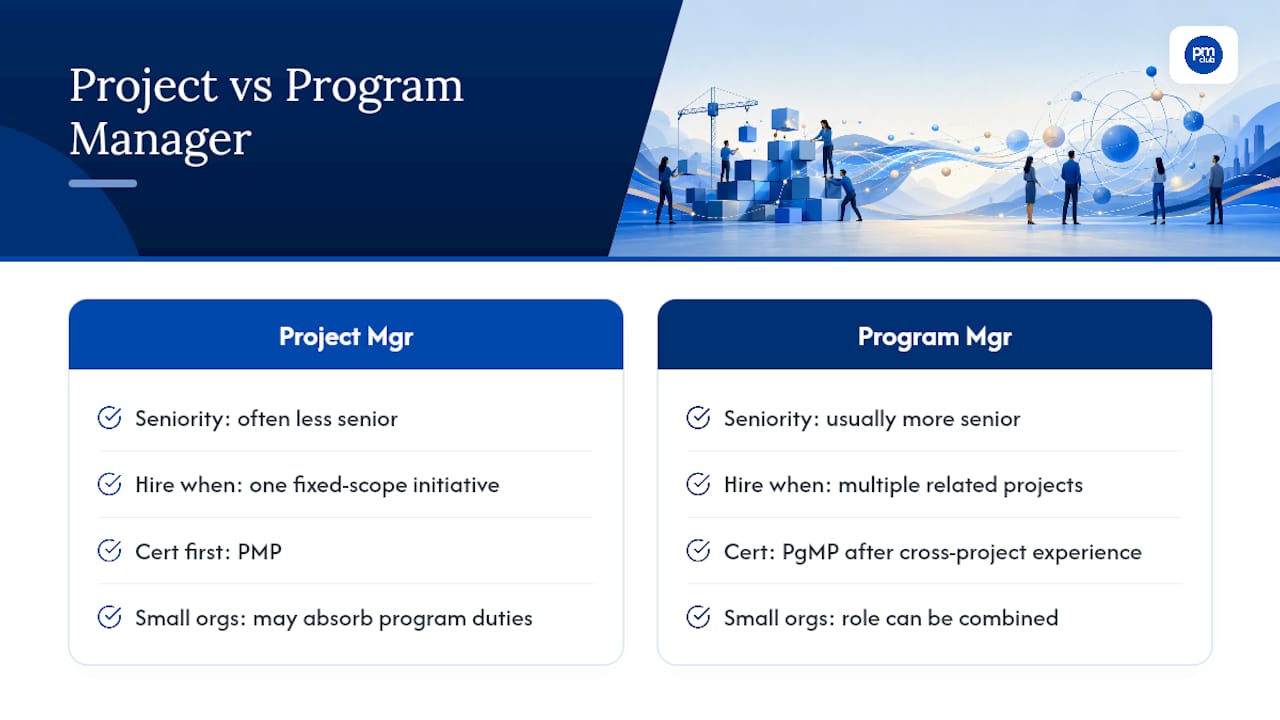 Project vs Program Manager

pm club

Project Mgr

Seniority: often less senior

Hire when: one fixed-scope initiative

Cert first: PMP

Small orgs: may absorb program duties

Program Mgr

Seniority: usually more senior

Hire when: multiple related projects

Cert: PgMP after cross-project experience

Small orgs: role can be combined